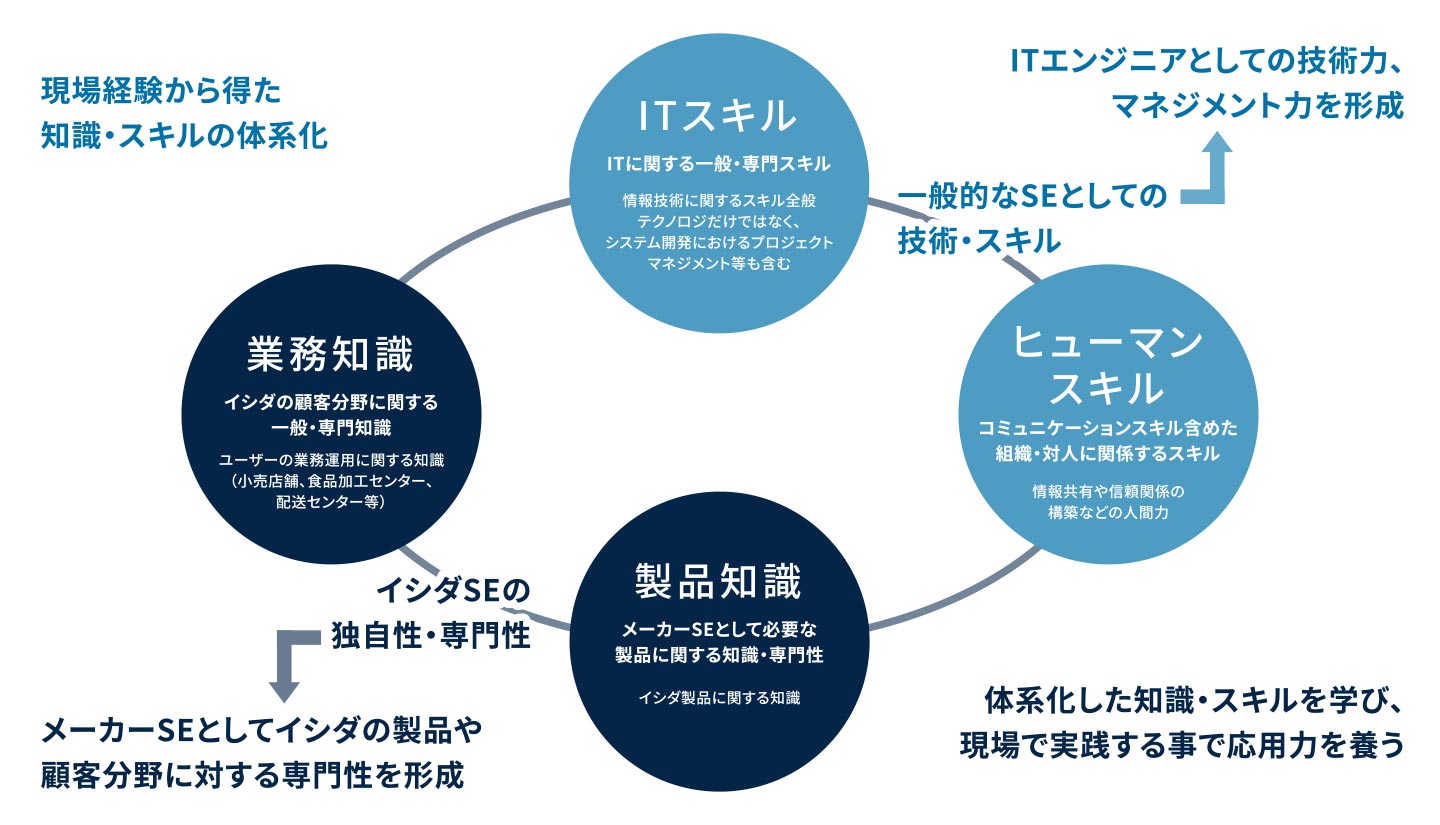 現場経験から得た
知識・スキルの体系化

ITスキル
ITに関する一般・専門スキル
情報技術に関するスキル全般
テクノロジだけではなく、
システム開発におけるプロジェクト
マネジメント等も含む

ITエンジニアとしての技術力、
マネジメント力を形成

一般的なSEとしての
技術・スキル

業務知識
イシダの顧客分野に関する
一般・専門知識
ユーザーの業務運用に関する知識
（小売店舗、食品加工センター、
配送センター等）

ヒューマン
スキル
コミュニケーションスキル含めた
組織・対人に関係するスキル
情報共有や信頼関係の
構築などの人間力

イシダSEの
独自性・専門性

製品知識
メーカーSEとして必要な
製品に関する知識・専門性
イシダ製品に関する知識

メーカーSEとしてイシダの製品や
顧客分野に対する専門性を形成

体系化した知識・スキルを学び、
現場で実践する事で応用力を養う